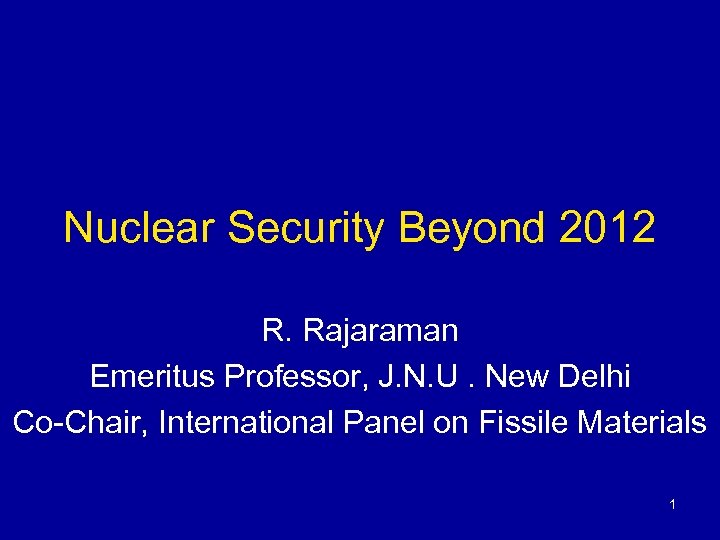 Nuclear Security Beyond 2012

R. Rajaraman
Emeritus Professor, J.N.U . New Delhi
Co-Chair, International Panel on Fissile Materials

1